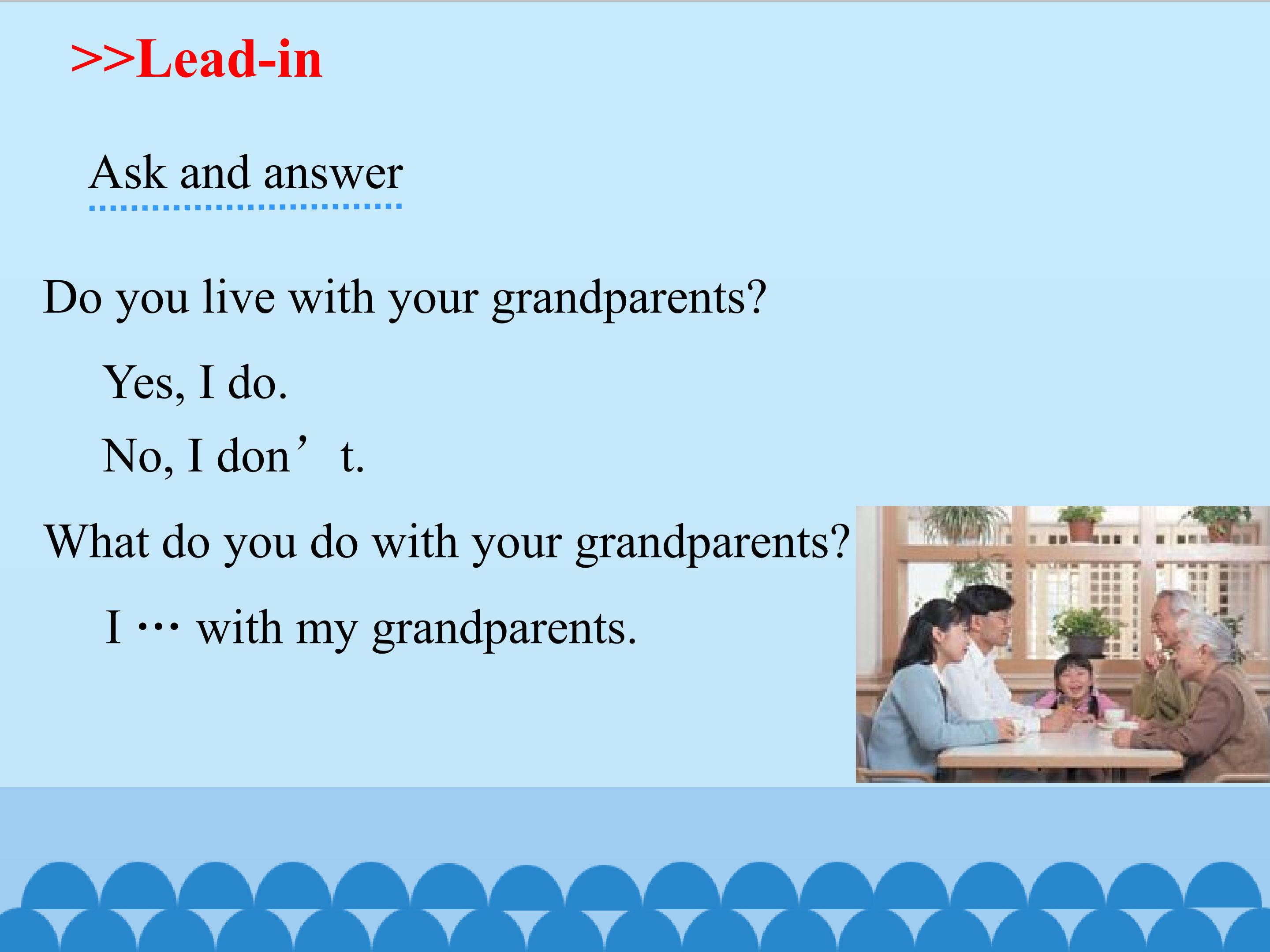 >>Lead-in

Ask and answer

Do you live with your grandparents?

Yes, I do.

No, I don’t.

What do you do with your grandparents?

I … with my grandparents.